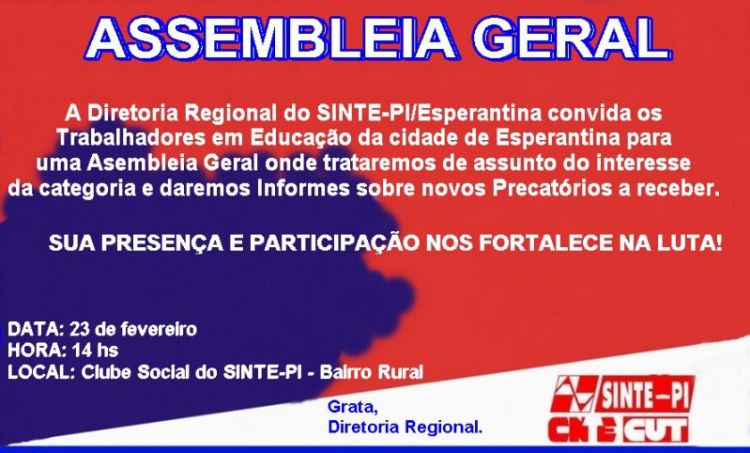 ASSEMBLEIA GERAL

A Diretoria Regional do SINTE-PI/Esperantina convida os Trabalhadores em Educação da cidade de Esperantina para uma Asembleia Geral onde trataremos de assunto do interesse da categoria e daremos Informes sobre novos Precatórios a receber.

SUA PRESENÇA E PARTICIPAÇÃO NOS FORTALECE NA LUTA!

DATA: 23 de fevereiro
HORA: 14 hs
LOCAL: Clube Social do SINTE-PI - Bairro Rural

Grata,
Diretoria Regional.

SINTE-PI
CNTE CUT